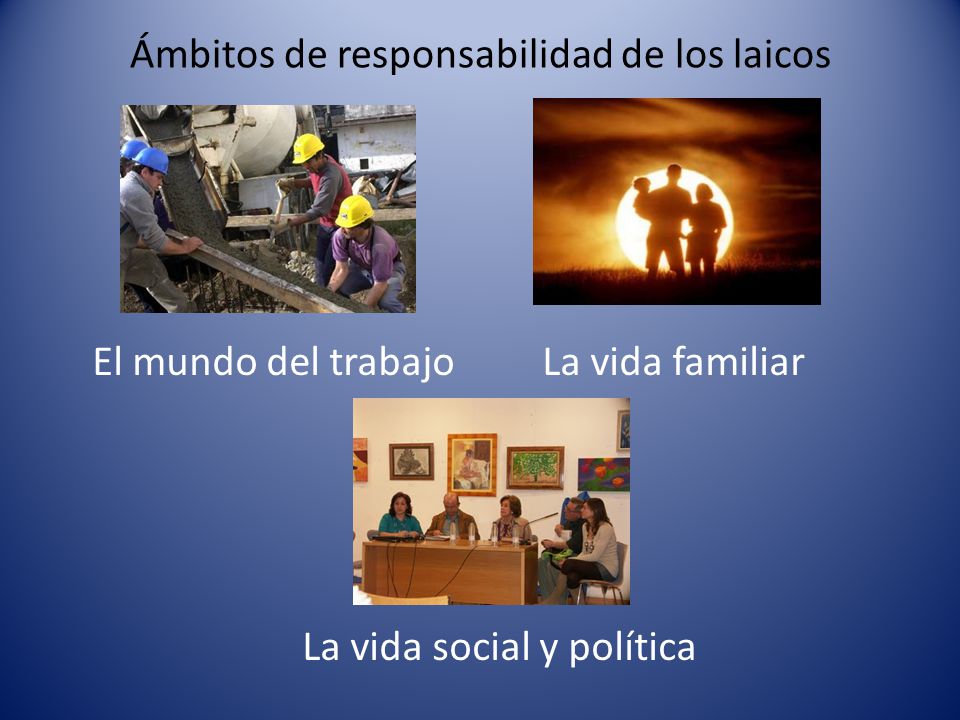 Ámbitos de responsabilidad de los laicos

El mundo del trabajo

La vida familiar

La vida social y política